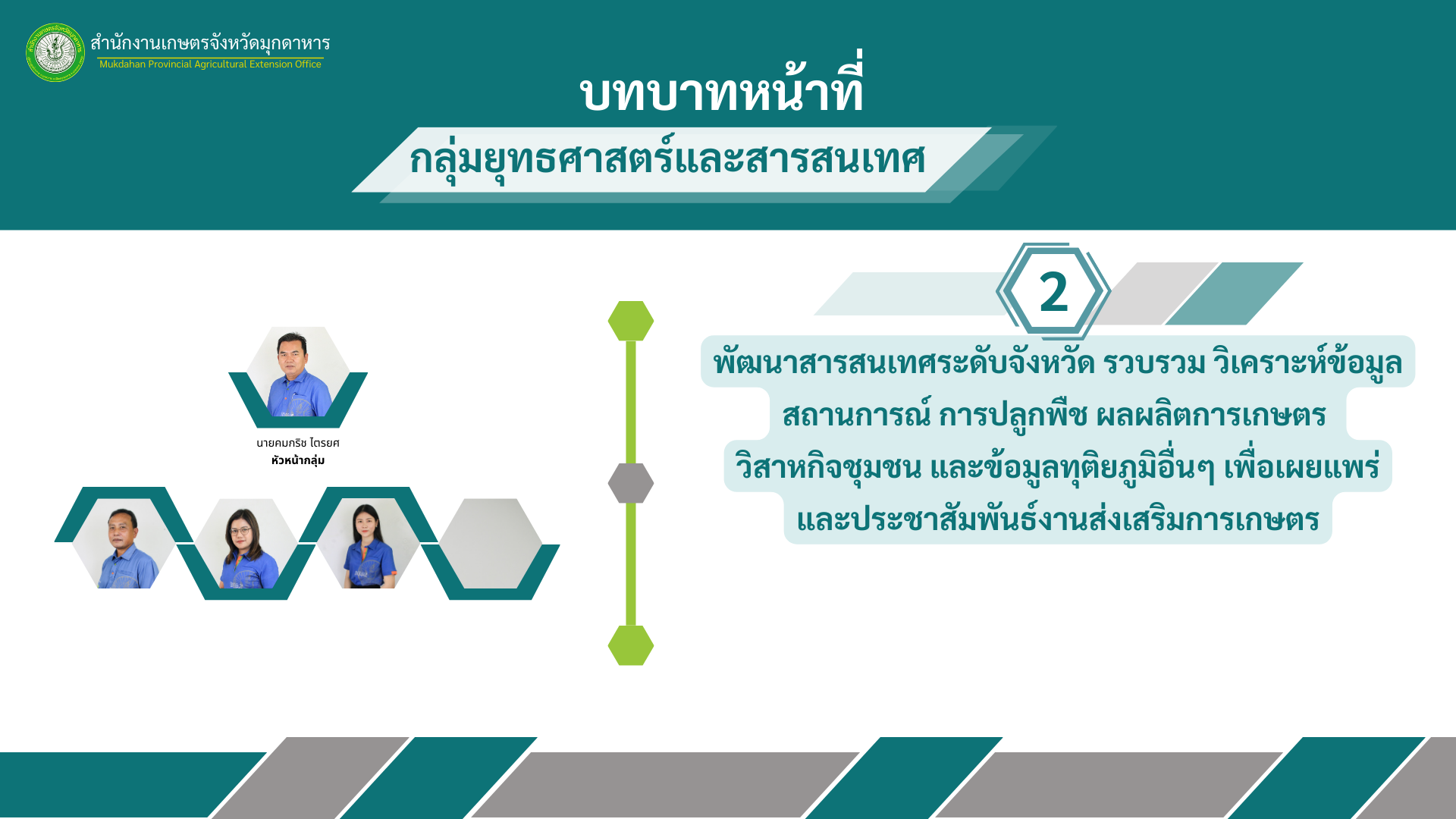 สำนักงานเกษตรจังหวัดมุกดาหาร
Mukdahan Provincial Agricultural Extension Office

บทบาทหน้าที่

กลุ่มยุทธศาสตร์และสารสนเทศ

นายคมกริช ไตรยศ
หัวหน้ากลุ่ม

2

พัฒนาสารสนเทศระดับจังหวัด รวบรวม วิเคราะห์ข้อมูล สถานการณ์ การปลูกพืช ผลผลิตการเกษตร วิสาหกิจชุมชน และข้อมูลทุติยภูมิอื่นๆ เพื่อเผยแพร่ และประชาสัมพันธ์งานส่งเสริมการเกษตร